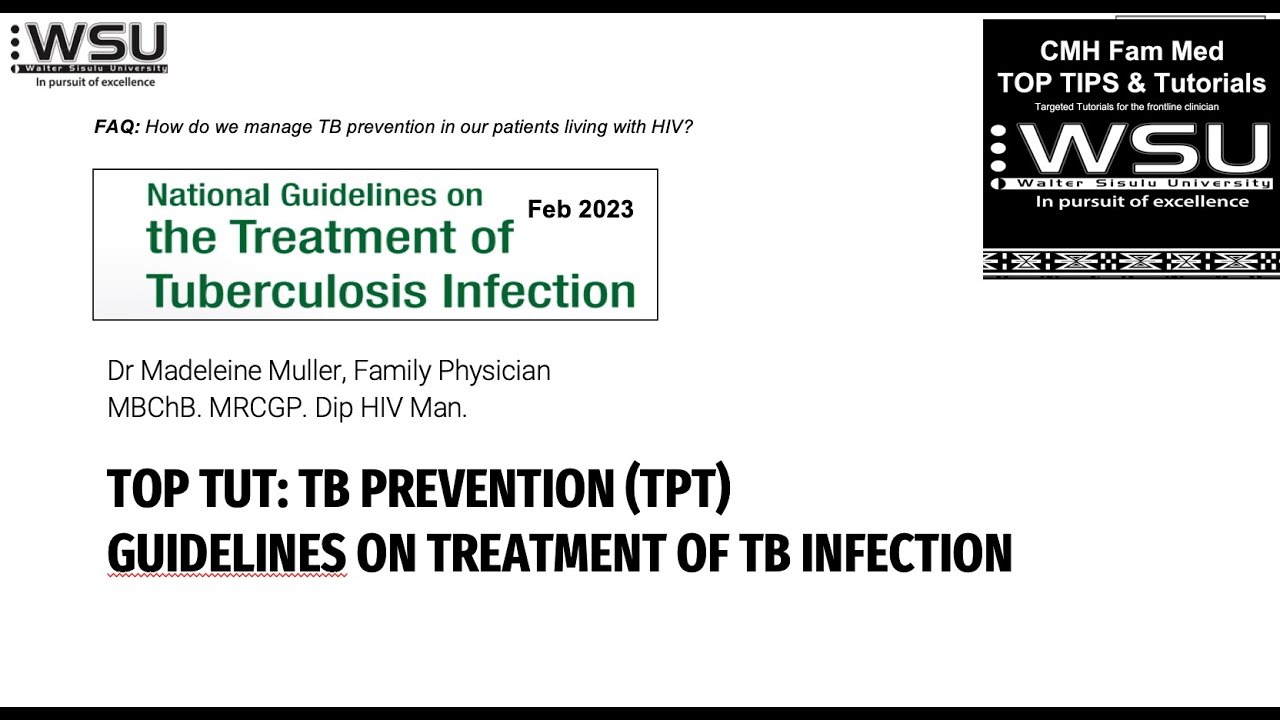 WSU
Walter Sisulu University
In pursuit of excellence

CMH Fam Med
TOP TIPS & Tutorials
Targeted Tutorials for the frontline clinician
WSU
Walter Sisulu University
In pursuit of excellence

FAQ: How do we manage TB prevention in our patients living with HIV?

National Guidelines on the Treatment of Tuberculosis Infection
Feb 2023

Dr Madeleine Muller, Family Physician
MBChB. MRCGP. Dip HIV Man.

TOP TUT: TB PREVENTION (TPT)
GUIDELINES ON TREATMENT OF TB INFECTION